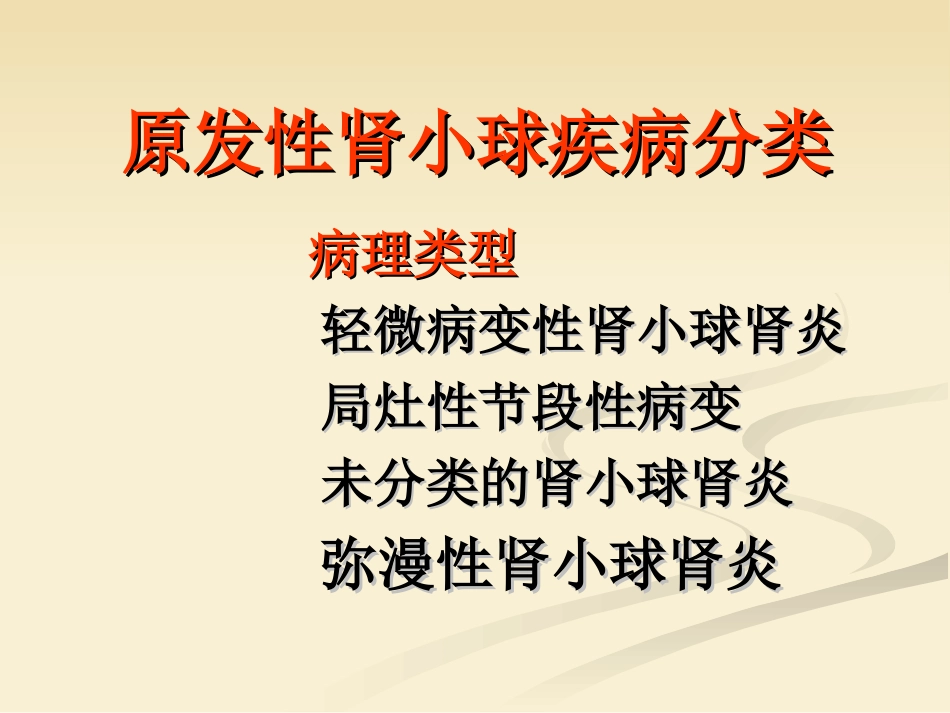 原发性肾小球疾病分类

病理类型

轻微病变性肾小球肾炎

局灶性节段性病变

未分类的肾小球肾炎

弥漫性肾小球肾炎